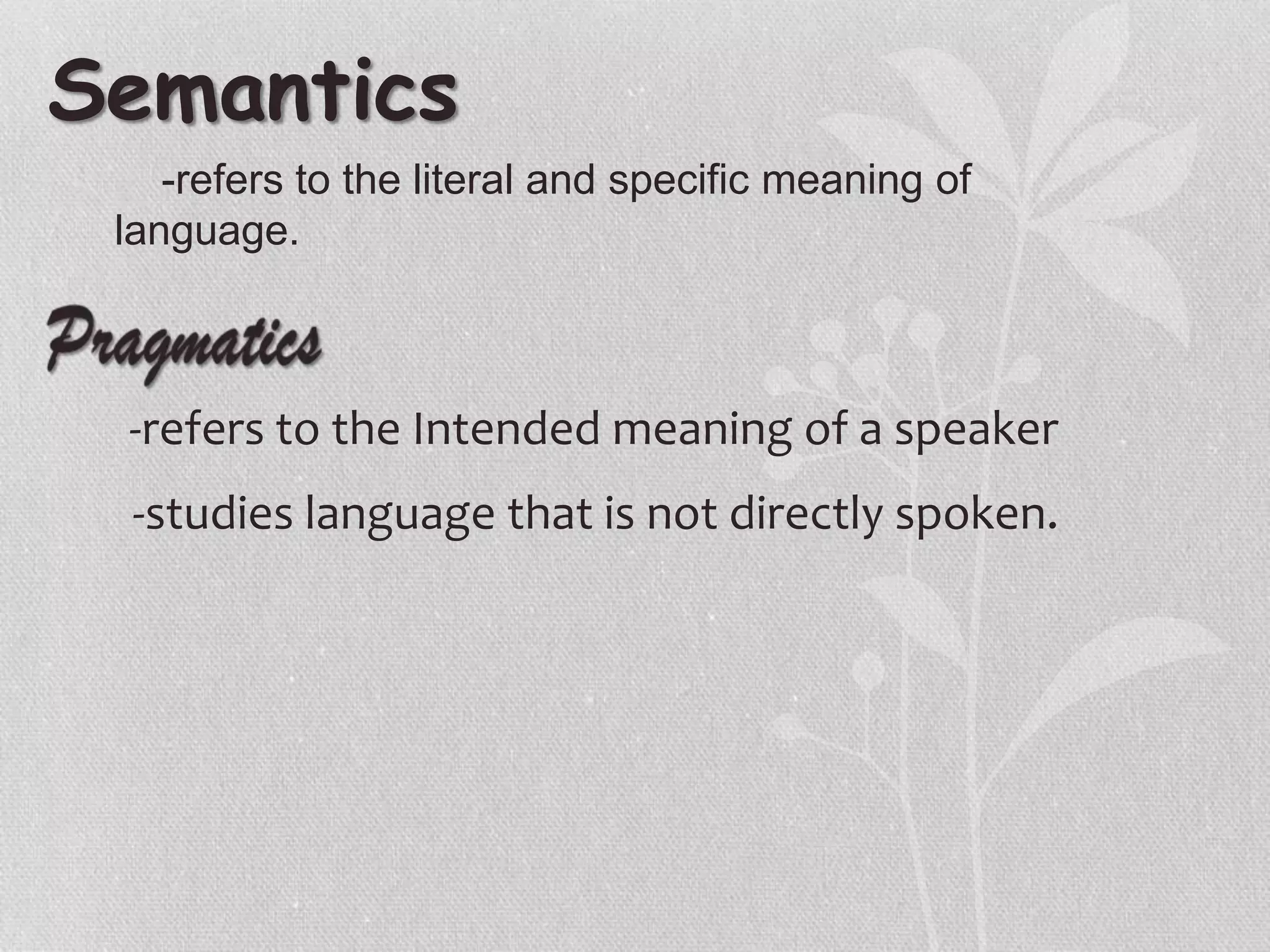 Semantics

-refers to the literal and specific meaning of language.

Pragmatics

-refers to the Intended meaning of a speaker

-studies language that is not directly spoken.